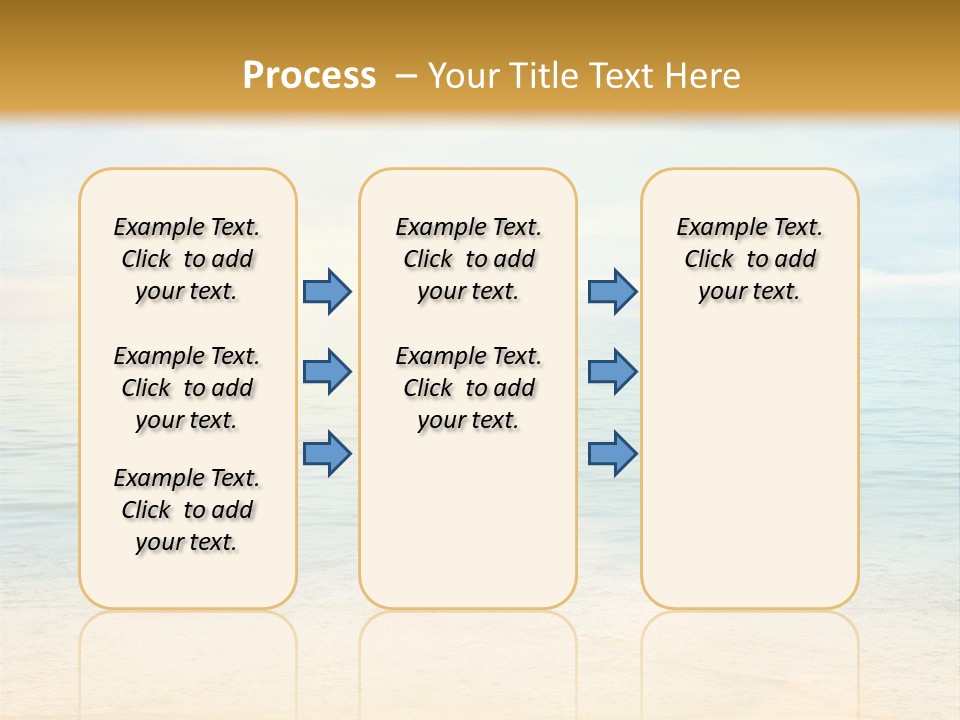 Process – Your Title Text Here

Example Text. Click to add your text.

Example Text. Click to add your text.

Example Text. Click to add your text.

Example Text. Click to add your text.

Example Text. Click to add your text.

Example Text. Click to add your text.